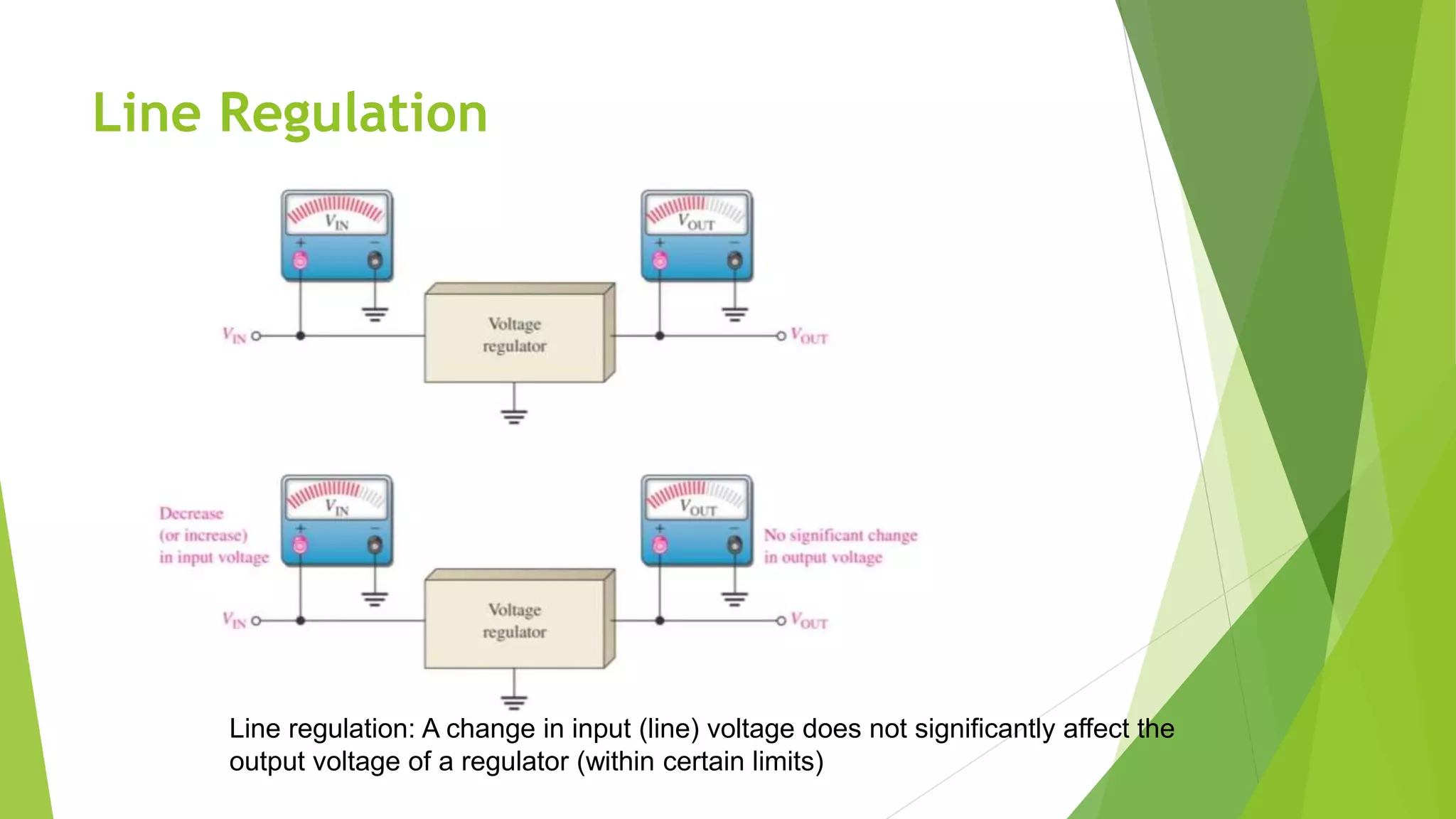 Line Regulation

$V_{IN}$
+ −

$V_{OUT}$
+ −

$V_{IN}$

Voltage regulator

$V_{OUT}$

Decrease (or increase) in input voltage

$V_{IN}$
+ −

$V_{OUT}$
+ −

No significant change in output voltage

$V_{IN}$

Voltage regulator

$V_{OUT}$

Line regulation: A change in input (line) voltage does not significantly affect the output voltage of a regulator (within certain limits)